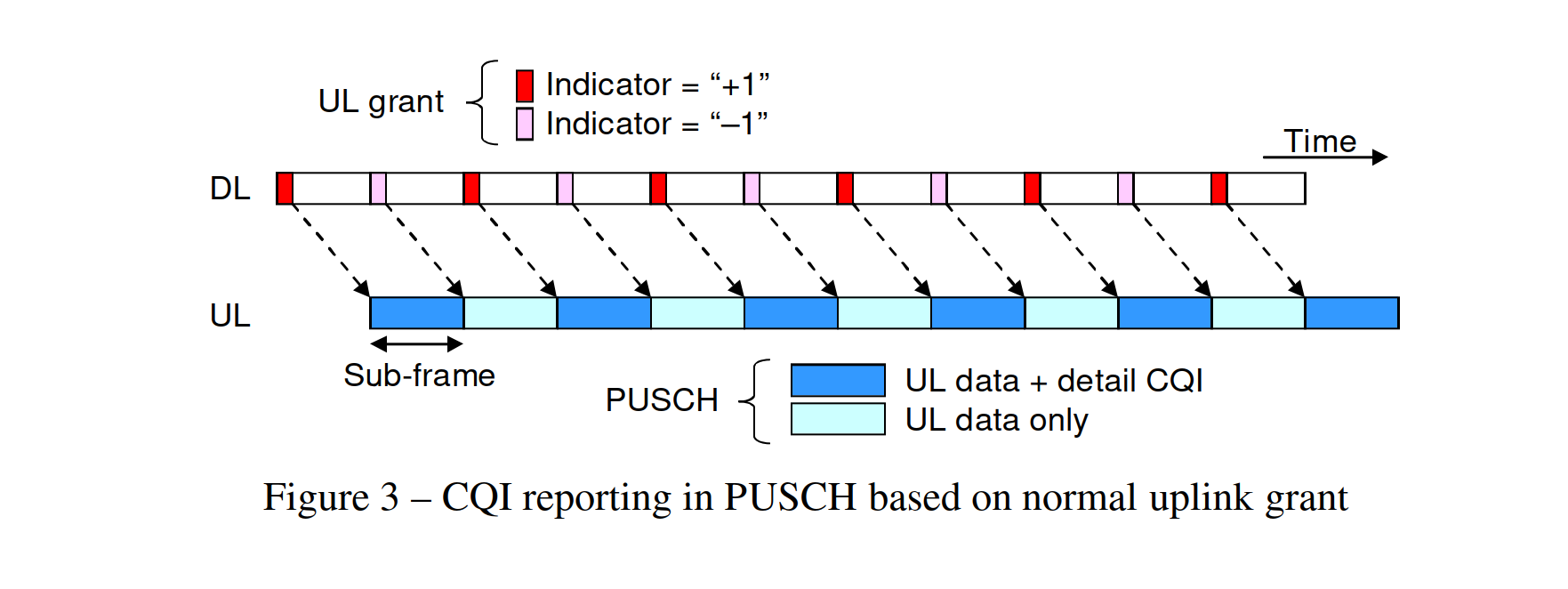 UL grant

Indicator = “+1”

Indicator = “–1”

Time

DL

UL

Sub-frame

PUSCH

UL data + detail CQI

UL data only

Figure 3 – CQI reporting in PUSCH based on normal uplink grant